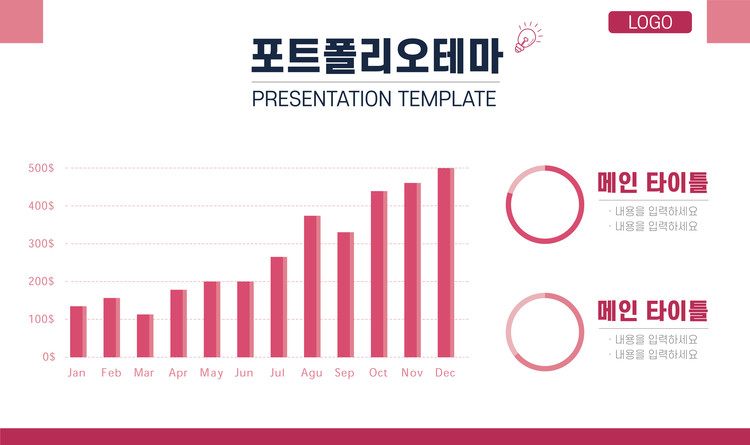 LOGO

포트폴리오테마
PRESENTATION TEMPLATE

500$
400$
300$
200$
100$
0$

Jan Feb Mar Apr May Jun Jul Agu Sep Oct Nov Dec

메인 타이틀
· 내용을 입력하세요
· 내용을 입력하세요

메인 타이틀
· 내용을 입력하세요
· 내용을 입력하세요